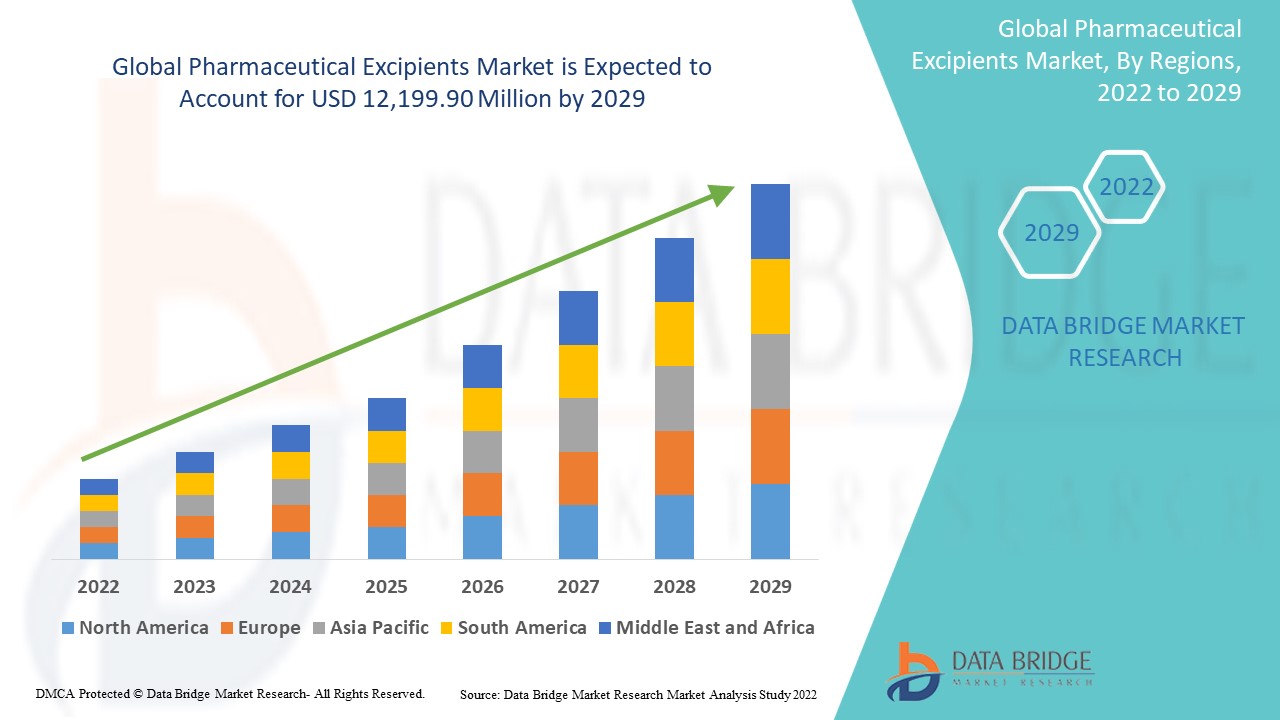 Global Pharmaceutical Excipients Market is Expected to Account for USD 12,199.90 Million by 2029

Global Pharmaceutical Excipients Market, By Regions, 2022 to 2029

2022

2029

DATA BRIDGE MARKET RESEARCH

2022 2023 2024 2025 2026 2027 2028 2029

North America Europe Asia Pacific South America Middle East and Africa

DATA BRIDGE
MARKET RESEARCH

DMCA Protected © Data Bridge Market Research- All Rights Reserved.

Source: Data Bridge Market Research Market Analysis Study 2022